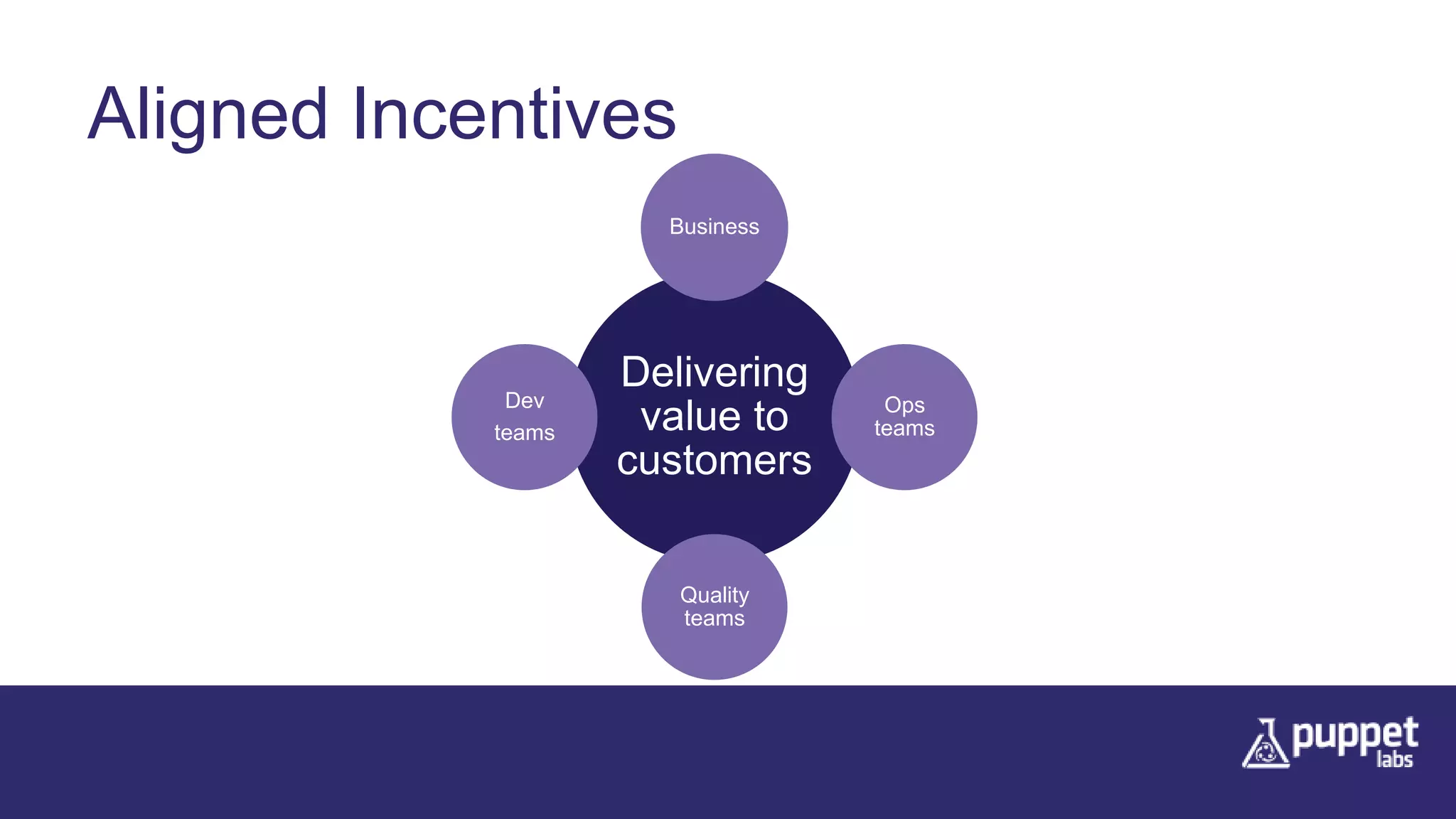 Aligned Incentives

Business

Dev teams

Delivering value to customers

Ops teams

Quality teams

puppet labs